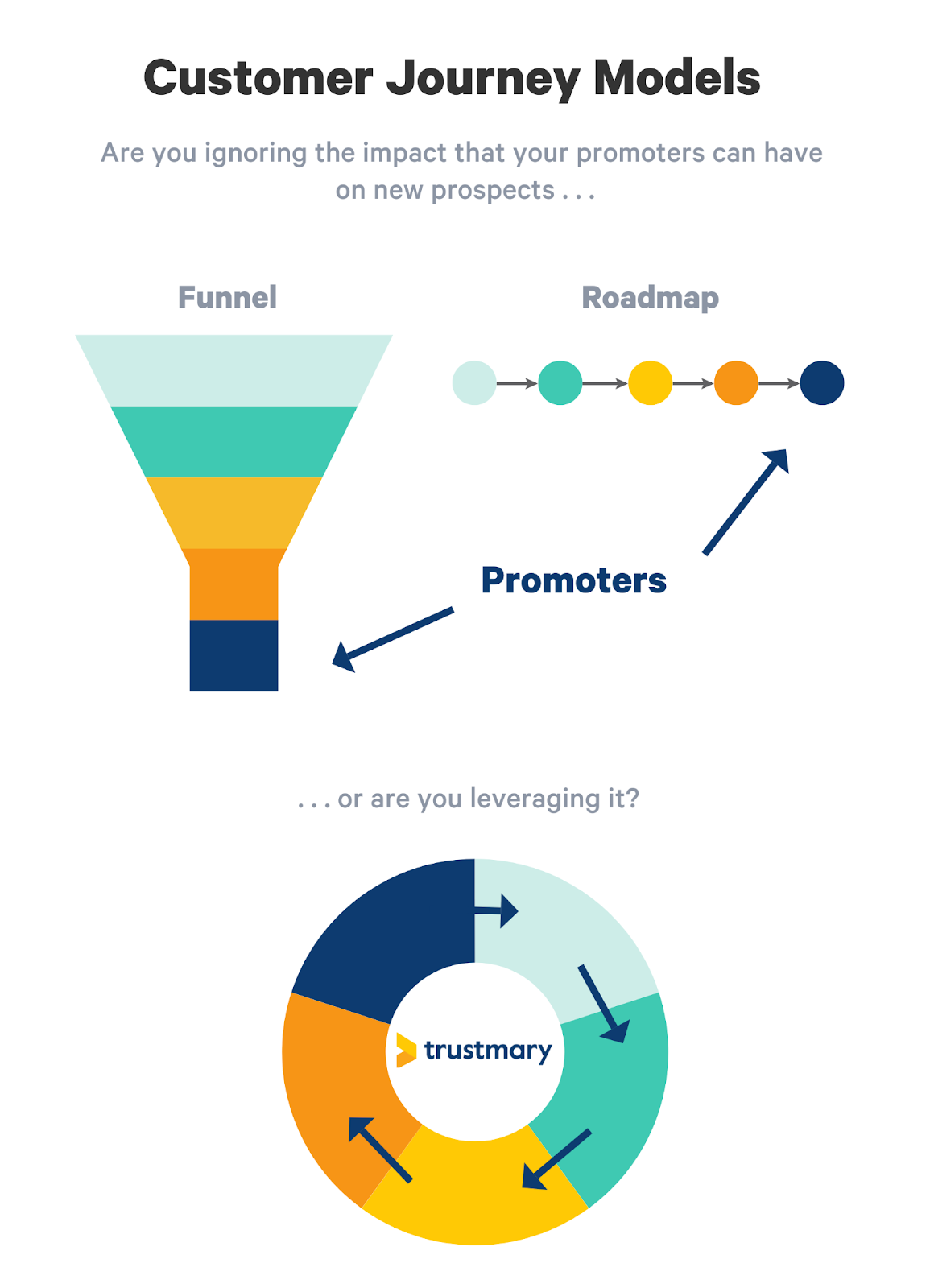 Customer Journey Models

Are you ignoring the impact that your promoters can have on new prospects . . .

Funnel

Roadmap

Promoters

. . . or are you leveraging it?

trustmary